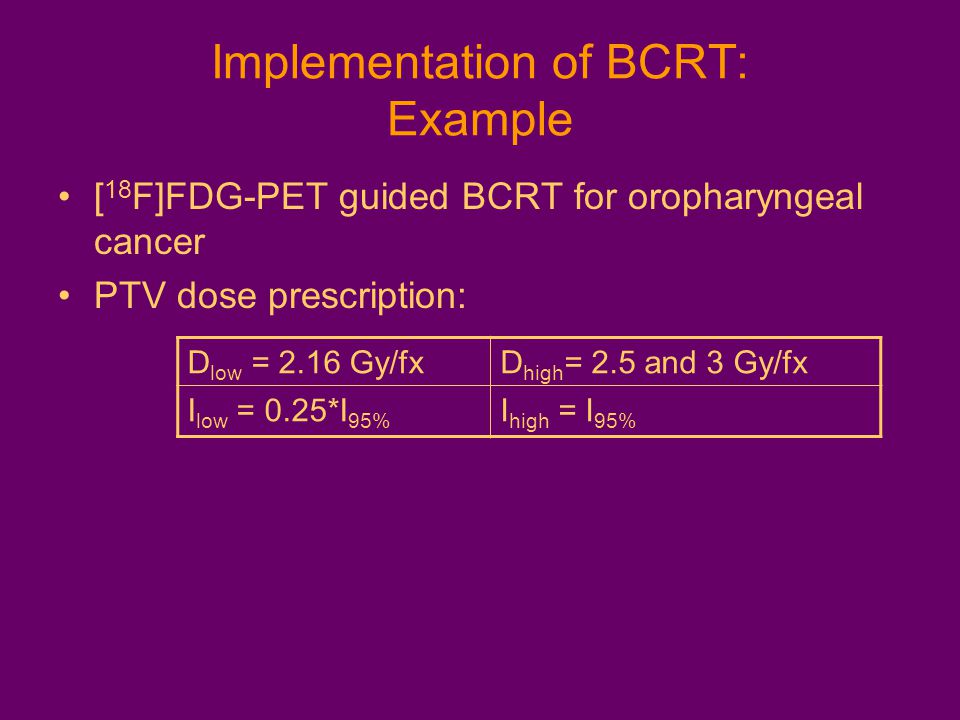 Implementation of BCRT: Example

• [$^{18}$F]FDG-PET guided BCRT for oropharyngeal cancer

• PTV dose prescription:

| $D_{low}$ = 2.16 Gy/fx | $D_{high}$= 2.5 and 3 Gy/fx |
|---|---|
| $I_{low}$ = 0.25*$I_{95\%}$ | $I_{high}$ = $I_{95\%}$ |